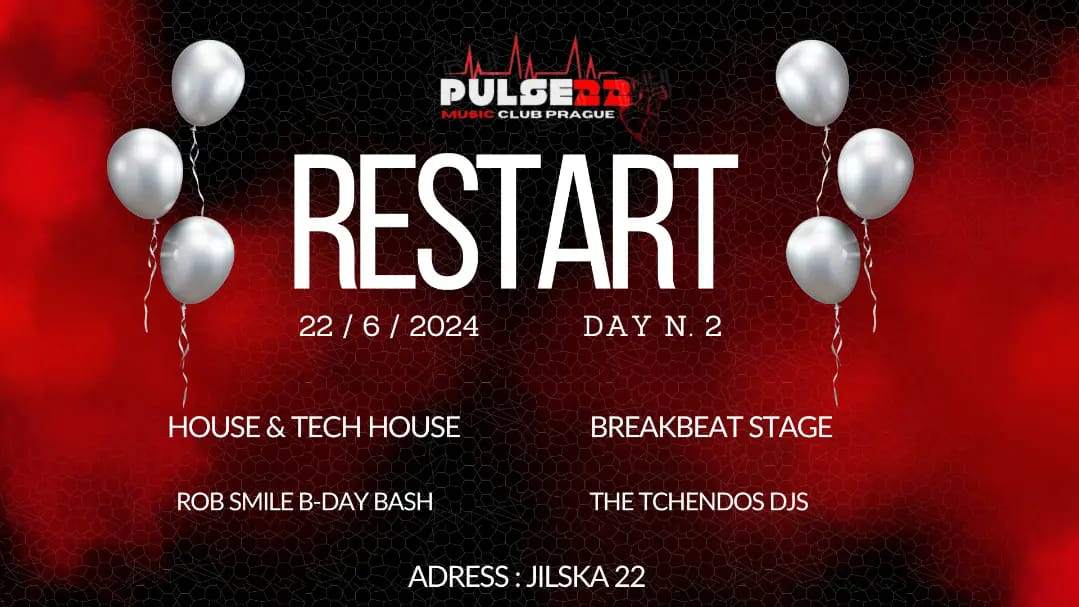 PULSE22
MUSIC CLUB PRAGUE

RESTART

22 / 6 / 2024

DAY N. 2

HOUSE & TECH HOUSE

ROB SMILE B-DAY BASH

BREAKBEAT STAGE

THE TCHENDOS DJS

ADRESS : JILSKA 22